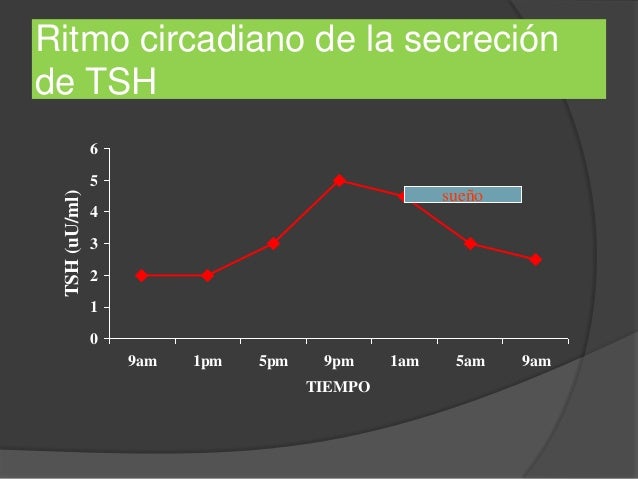 Ritmo circadiano de la secreción de TSH

TSH (uU/ml)

6
5
4
3
2
1
0

sueño

9am
1pm
5pm
9pm
1am
5am
9am

TIEMPO